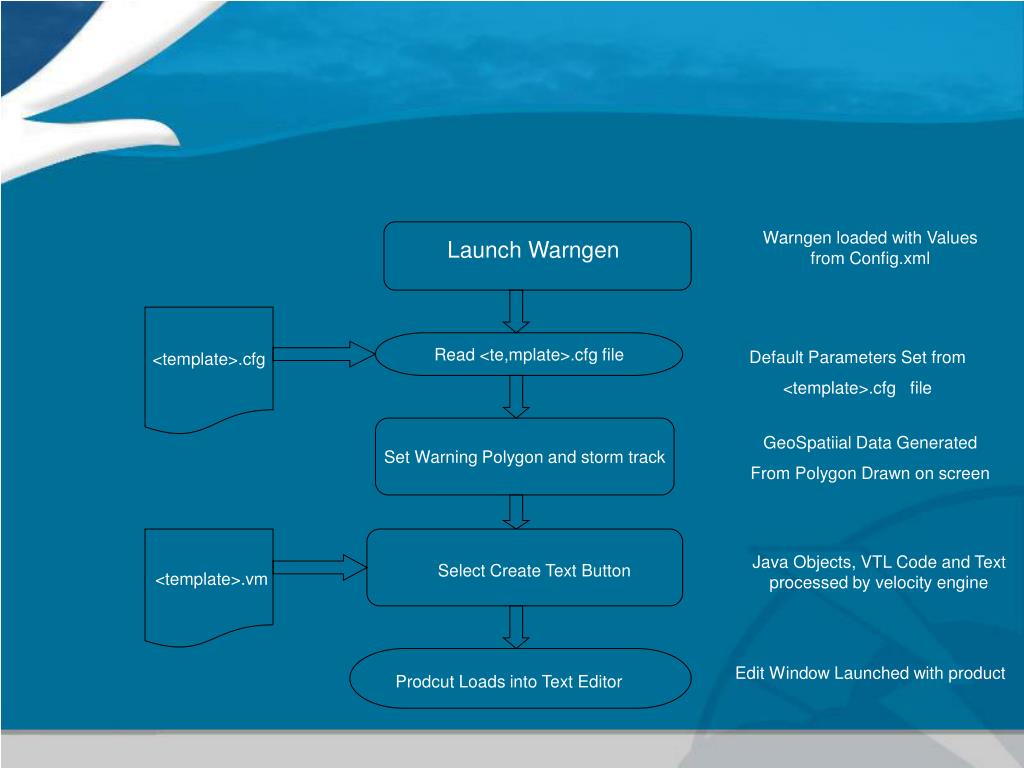 Launch Warngen

Warngen loaded with Values from Config.xml

<template>.cfg

Read <te,mplate>.cfg file

Default Parameters Set from

<template>.cfg file

Set Warning Polygon and storm track

GeoSpatiial Data Generated

From Polygon Drawn on screen

<template>.vm

Select Create Text Button

Java Objects, VTL Code and Text processed by velocity engine

Prodcut Loads into Text Editor

Edit Window Launched with product